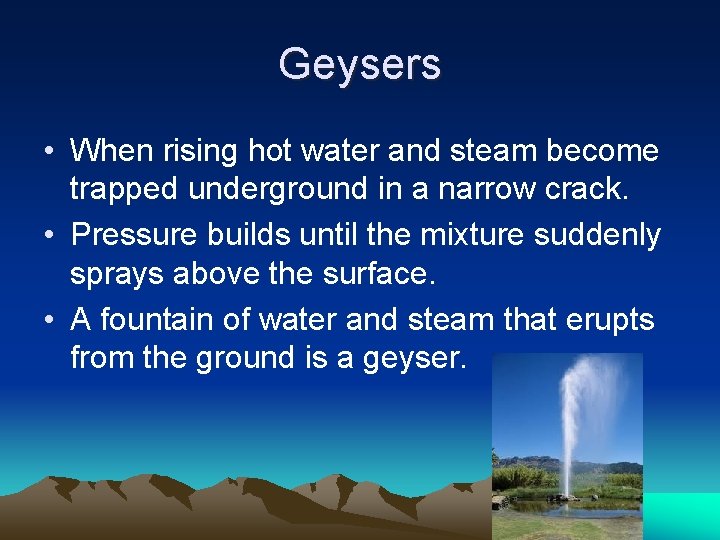 Geysers

• When rising hot water and steam become trapped underground in a narrow crack.
• Pressure builds until the mixture suddenly sprays above the surface.
• A fountain of water and steam that erupts from the ground is a geyser.